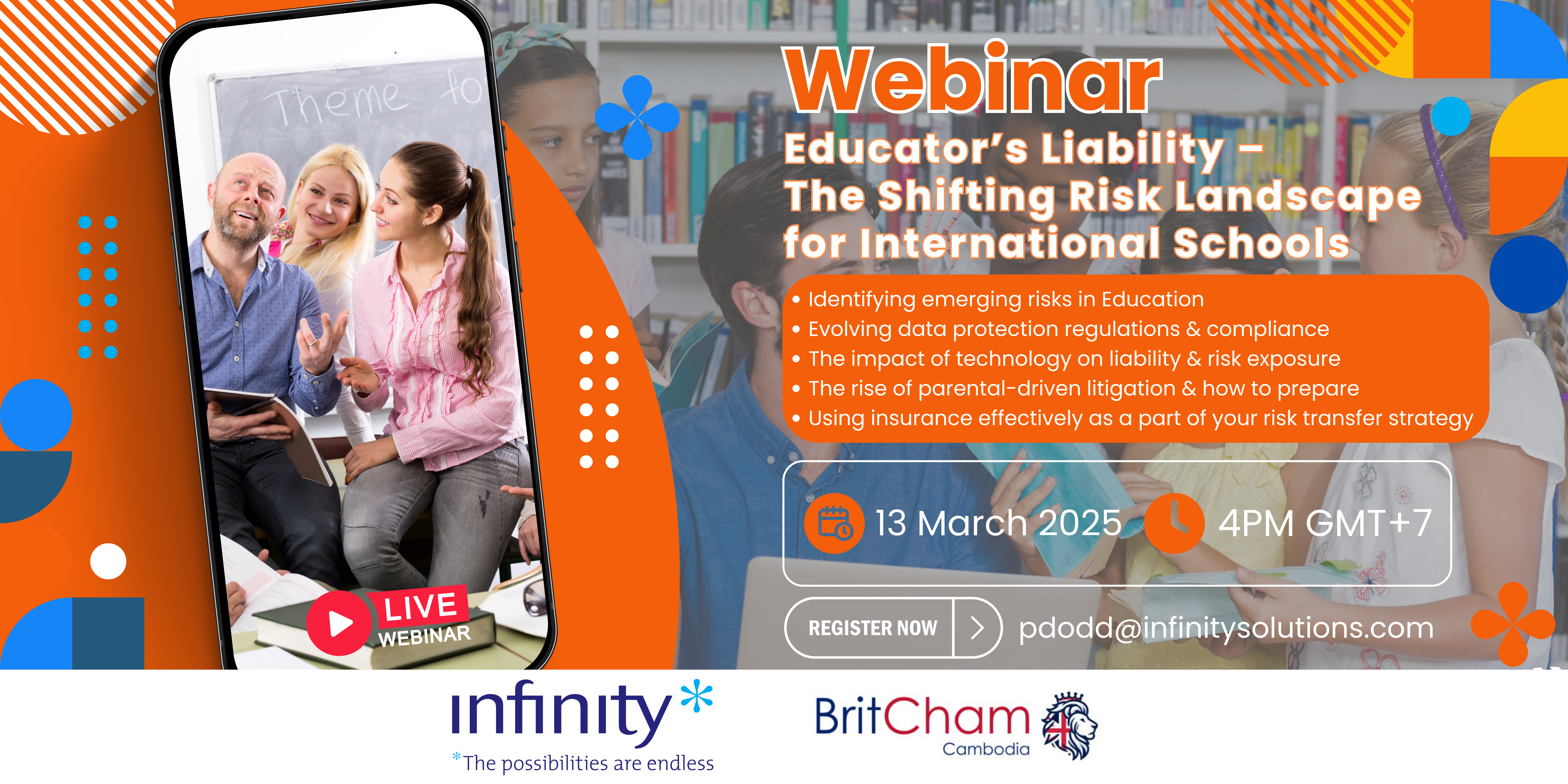 Theme fo

LIVE WEBINAR

Webinar

Educator's Liability – The Shifting Risk Landscape for International Schools

• Identifying emerging risks in Education
• Evolving data protection regulations & compliance
• The impact of technology on liability & risk exposure
• The rise of parental-driven litigation & how to prepare
• Using insurance effectively as a part of your risk transfer strategy

13 March 2025
4PM GMT+7

REGISTER NOW
pdodd@infinitysolutions.com

infinity*
*The possibilities are endless

BritCham
Cambodia